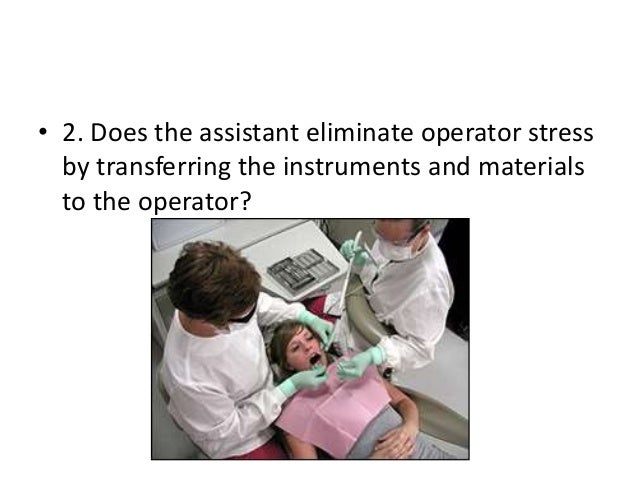 • 2. Does the assistant eliminate operator stress by transferring the instruments and materials to the operator?